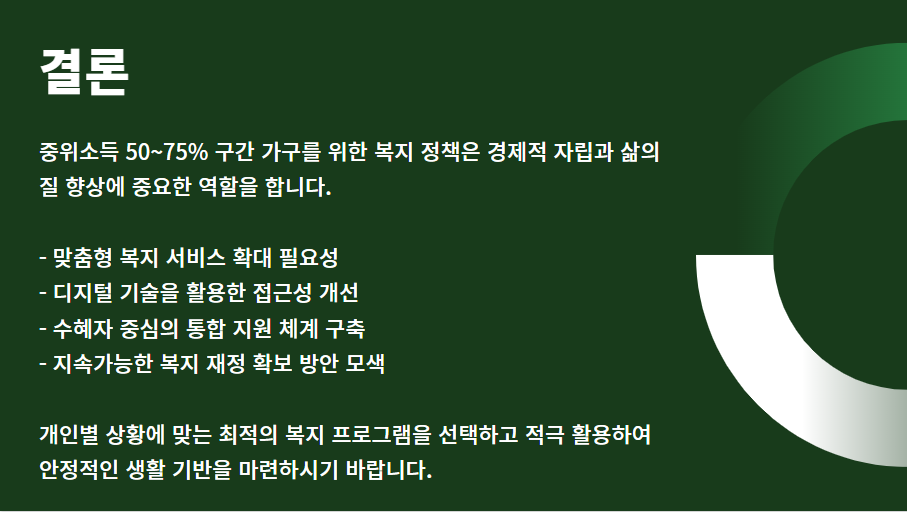 결론

중위소득 50~75% 구간 가구를 위한 복지 정책은 경제적 자립과 삶의 질 향상에 중요한 역할을 합니다.

- 맞춤형 복지 서비스 확대 필요성
- 디지털 기술을 활용한 접근성 개선
- 수혜자 중심의 통합 지원 체계 구축
- 지속가능한 복지 재정 확보 방안 모색

개인별 상황에 맞는 최적의 복지 프로그램을 선택하고 적극 활용하여 안정적인 생활 기반을 마련하시기 바랍니다.